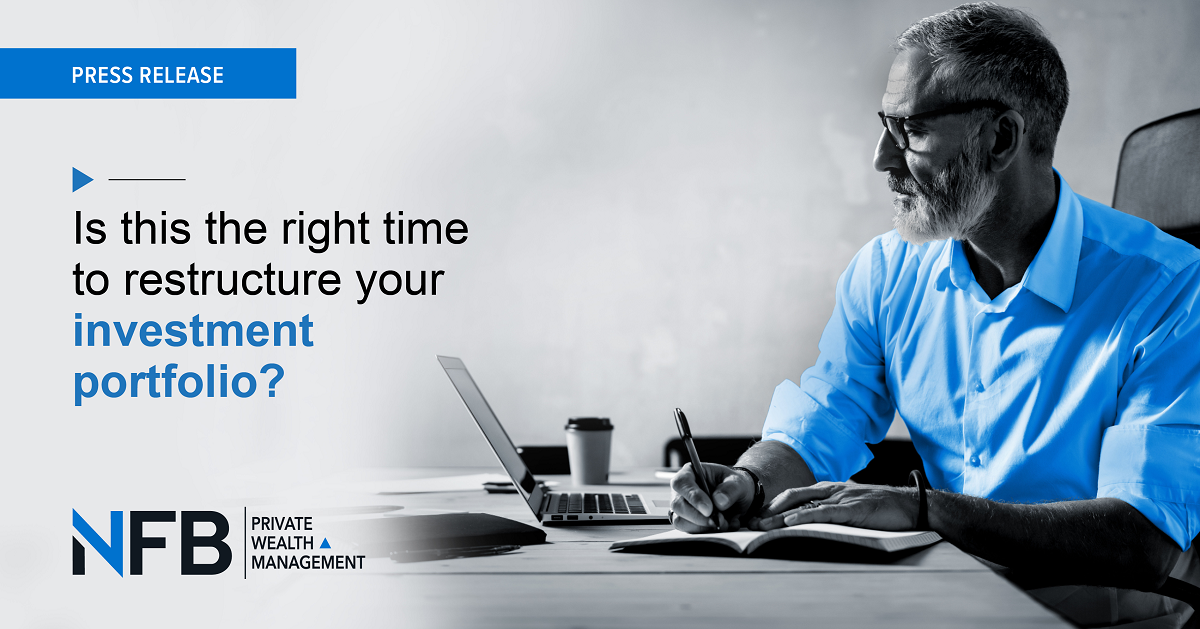 PRESS RELEASE

Is this the right time to restructure your investment portfolio?

NFB PRIVATE WEALTH MANAGEMENT